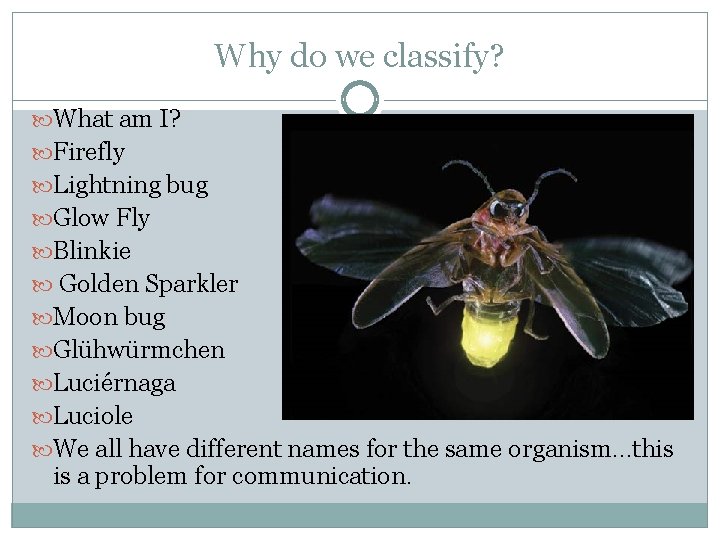 Why do we classify?

What am I?
Firefly
Lightning bug
Glow Fly
Blinkie
Golden Sparkler
Moon bug
Glühwürmchen
Luciérnaga
Luciole
We all have different names for the same organism…this is a problem for communication.